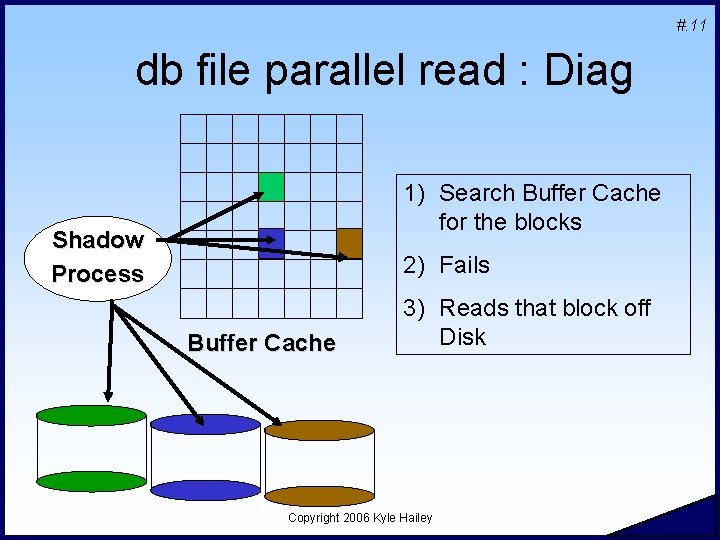 #.11

db file parallel read : Diag

Shadow Process

Buffer Cache

1) Search Buffer Cache for the blocks

2) Fails

3) Reads that block off Disk

Copyright 2006 Kyle Hailey